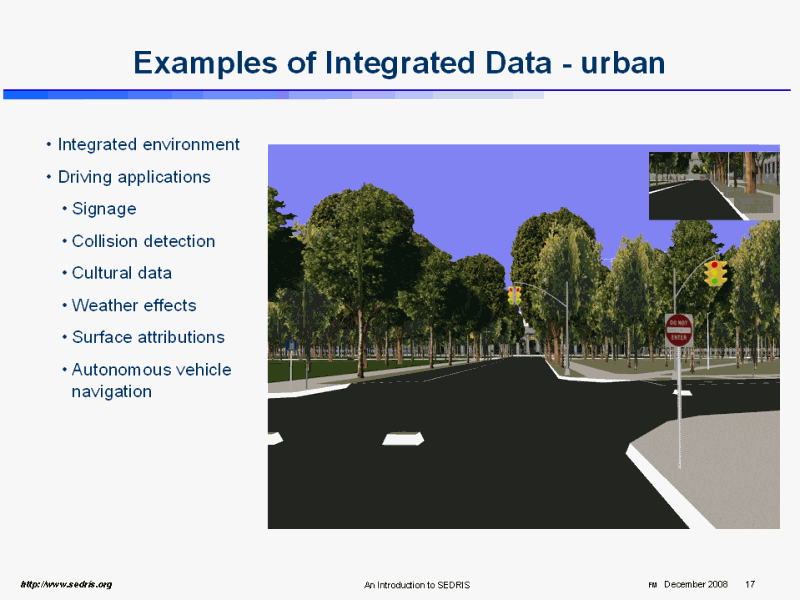 Examples of Integrated Data - urban

• Integrated environment
• Driving applications
• Signage
• Collision detection
• Cultural data
• Weather effects
• Surface attributions
• Autonomous vehicle navigation

DO NOT ENTER

http://www.sedris.org
An Introduction to SEDRIS
FM December 2008 17